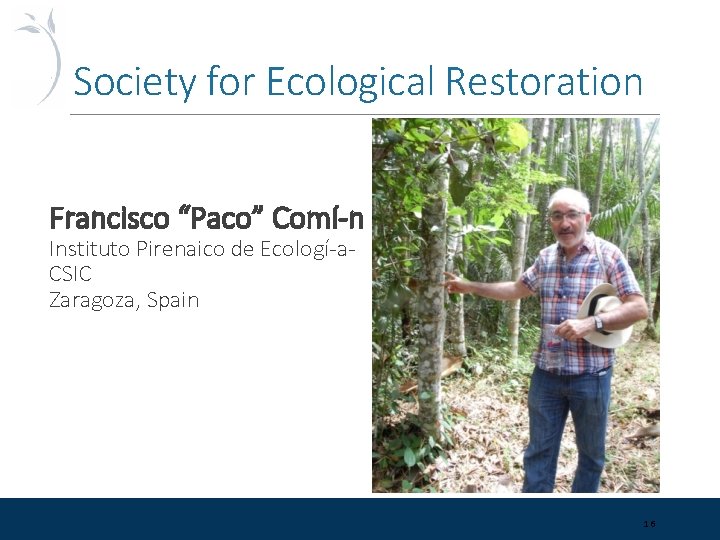 Society for Ecological Restoration

Francisco “Paco” Comí-n
Instituto Pirenaico de Ecologí-a-CSIC
Zaragoza, Spain

16